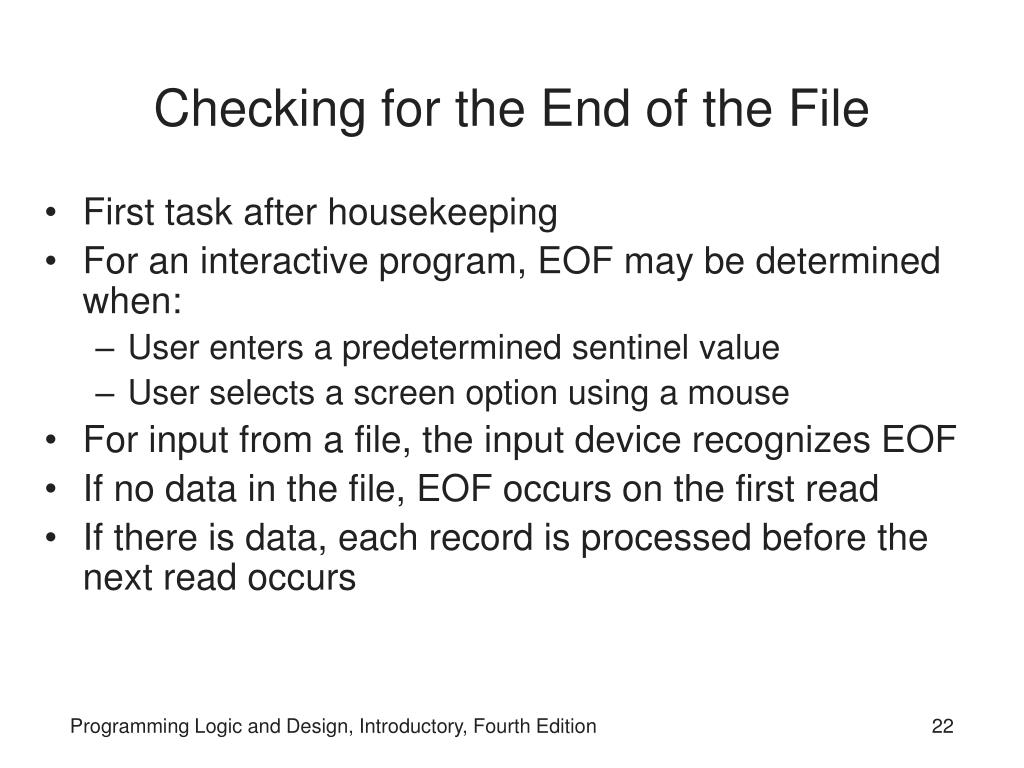 Checking for the End of the File

• First task after housekeeping
• For an interactive program, EOF may be determined when:
– User enters a predetermined sentinel value
– User selects a screen option using a mouse
• For input from a file, the input device recognizes EOF
• If no data in the file, EOF occurs on the first read
• If there is data, each record is processed before the next read occurs

Programming Logic and Design, Introductory, Fourth Edition

22